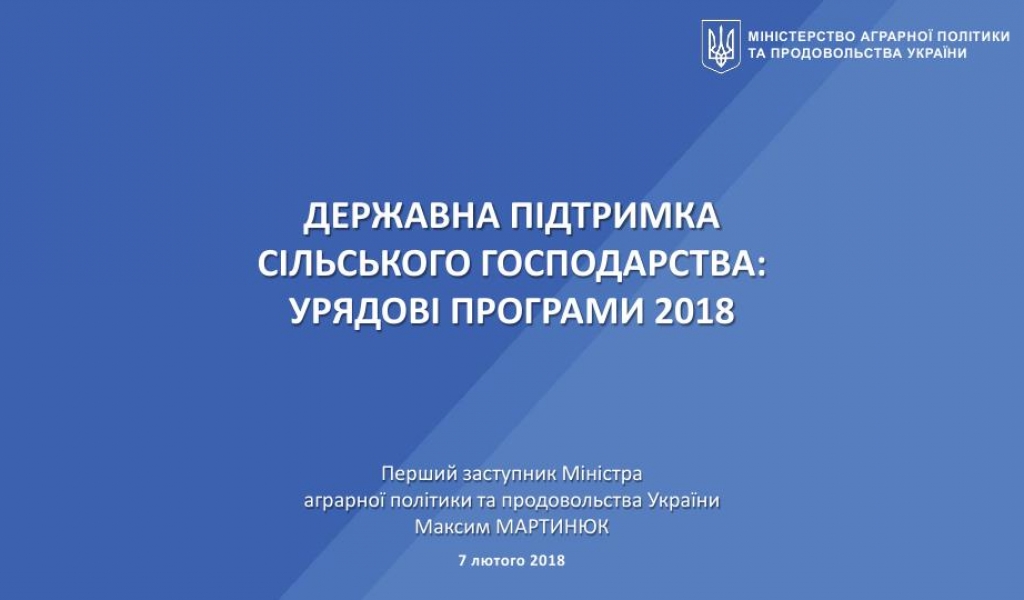 МІНІСТЕРСТВО АГРАРНОЇ ПОЛІТИКИ ТА ПРОДОВОЛЬСТВА УКРАЇНИ

ДЕРЖАВНА ПІДТРИМКА СІЛЬСЬКОГО ГОСПОДАРСТВА: УРЯДОВІ ПРОГРАМИ 2018

Перший заступник Міністра аграрної політики та продовольства України Максим МАРТИНЮК

7 лютого 2018